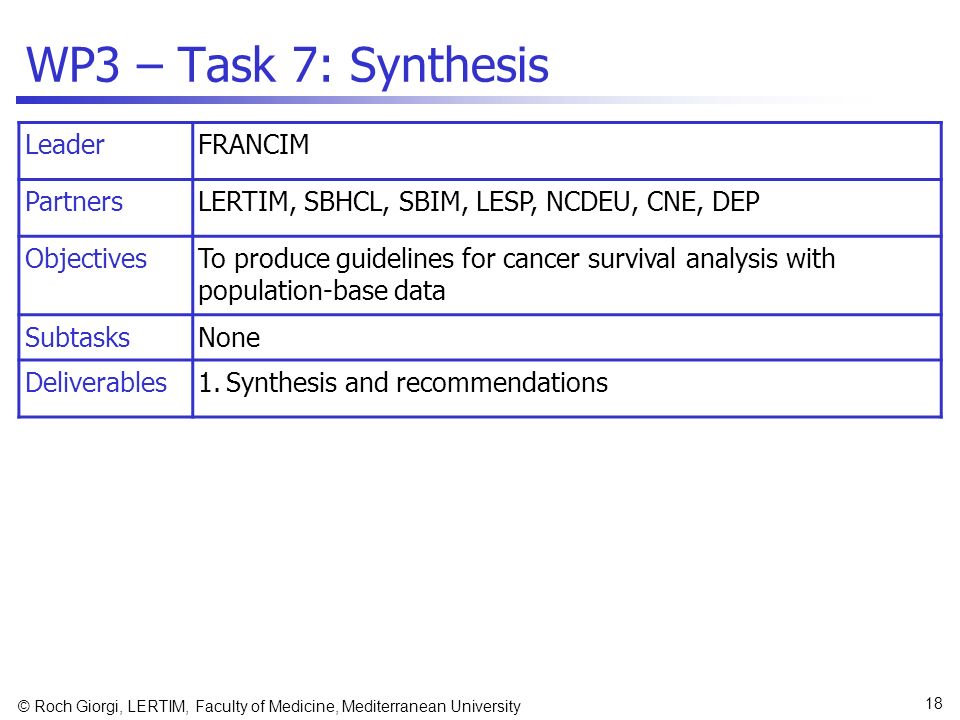 WP3 – Task 7: Synthesis

| Leader | FRANCIM |
|---|---|
| Partners | LERTIM, SBHCL, SBIM, LESP, NCDEU, CNE, DEP |
| Objectives | To produce guidelines for cancer survival analysis with population-base data |
| Subtasks | None |
| Deliverables | 1. Synthesis and recommendations |

© Roch Giorgi, LERTIM, Faculty of Medicine, Mediterranean University

18